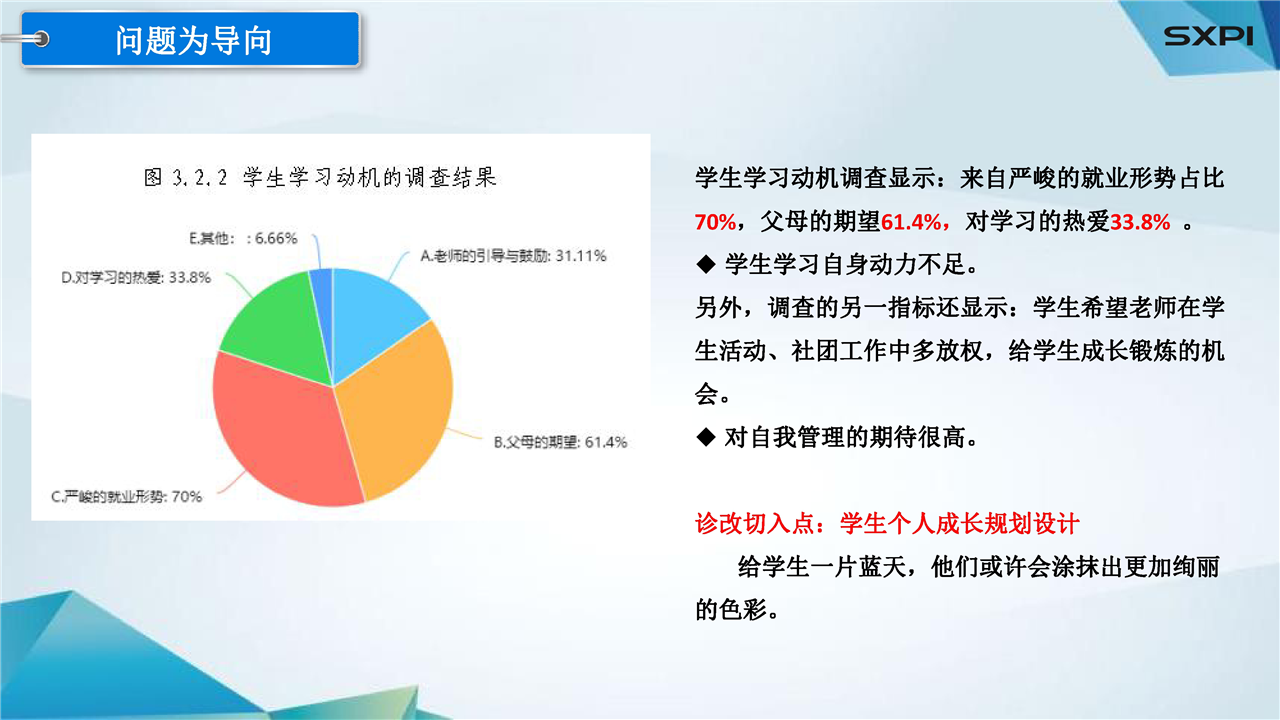 问题为导向

SXPI

图 3.2.2 学生学习动机的调查结果

E.其他：: 6.66%
A.老师的引导与鼓励: 31.11%
D.对学习的热爱: 33.8%
B.父母的期望: 61.4%
C.严峻的就业形势: 70%

学生学习动机调查显示：来自严峻的就业形势占比70%，父母的期望61.4%，对学习的热爱33.8% 。
◆ 学生学习自身动力不足。
另外，调查的另一指标还显示：学生希望老师在学生活动、社团工作中多放权，给学生成长锻炼的机会。
◆ 对自我管理的期待很高。

诊改切入点：学生个人成长规划设计
给学生一片蓝天，他们或许会涂抹出更加绚丽的色彩。